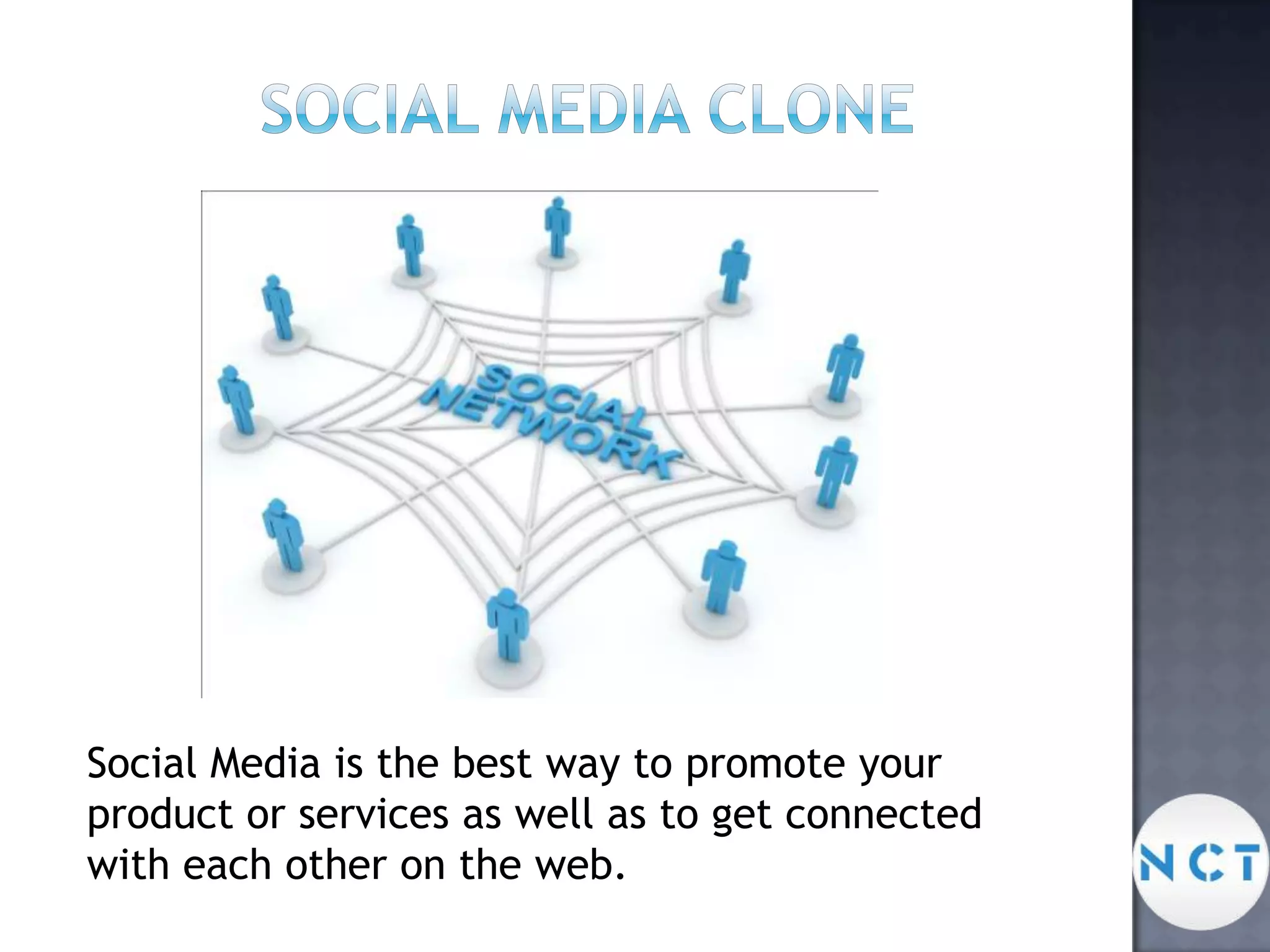 SOCIAL MEDIA CLONE

SOCIAL NETWORK

Social Media is the best way to promote your product or services as well as to get connected with each other on the web.

NCT